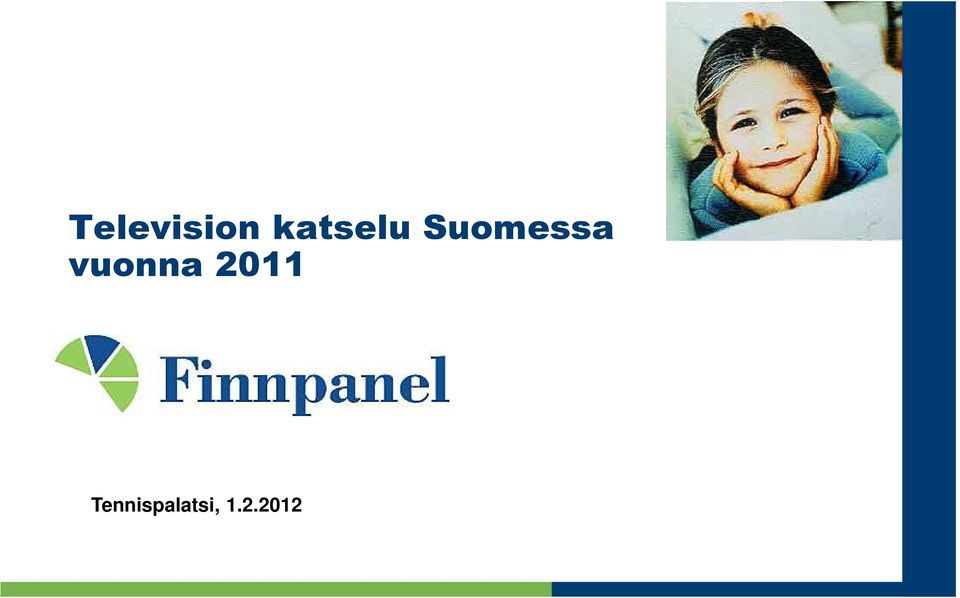 Television katselu Suomessa vuonna 2011

Finnpanel

Tennispalatsi, 1.2.2012